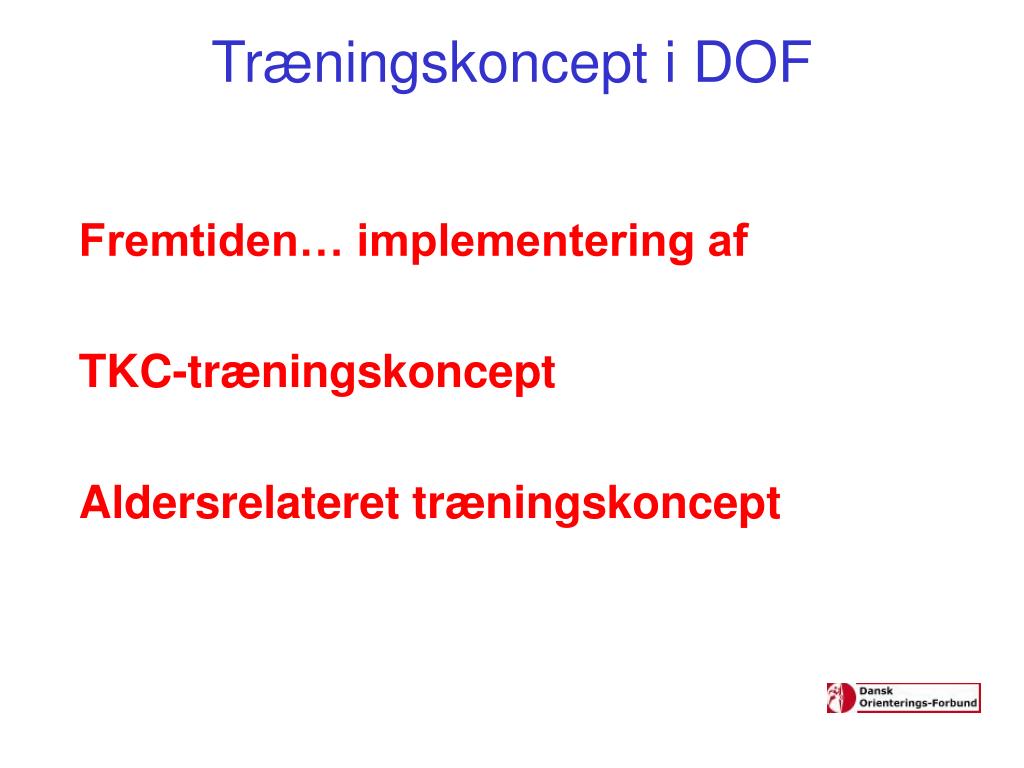 Træningskoncept i DOF

Fremtiden… implementering af

TKC-træningskoncept

Aldersrelateret træningskoncept

Dansk
Orienterings-Forbund